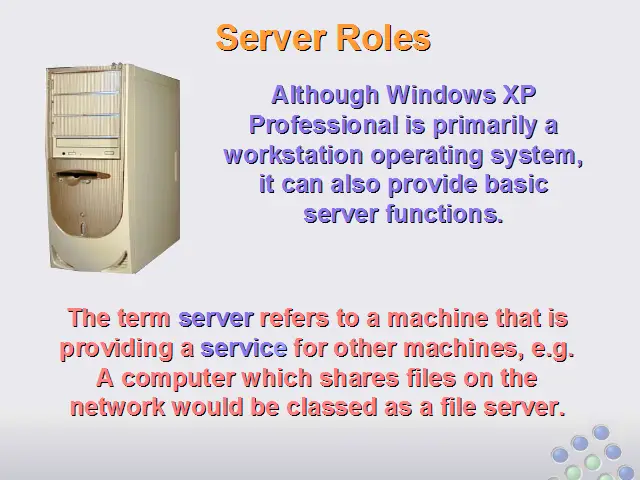 Server Roles

Although Windows XP Professional is primarily a workstation operating system, it can also provide basic server functions.

The term server refers to a machine that is providing a service for other machines, e.g. A computer which shares files on the network would be classed as a file server.